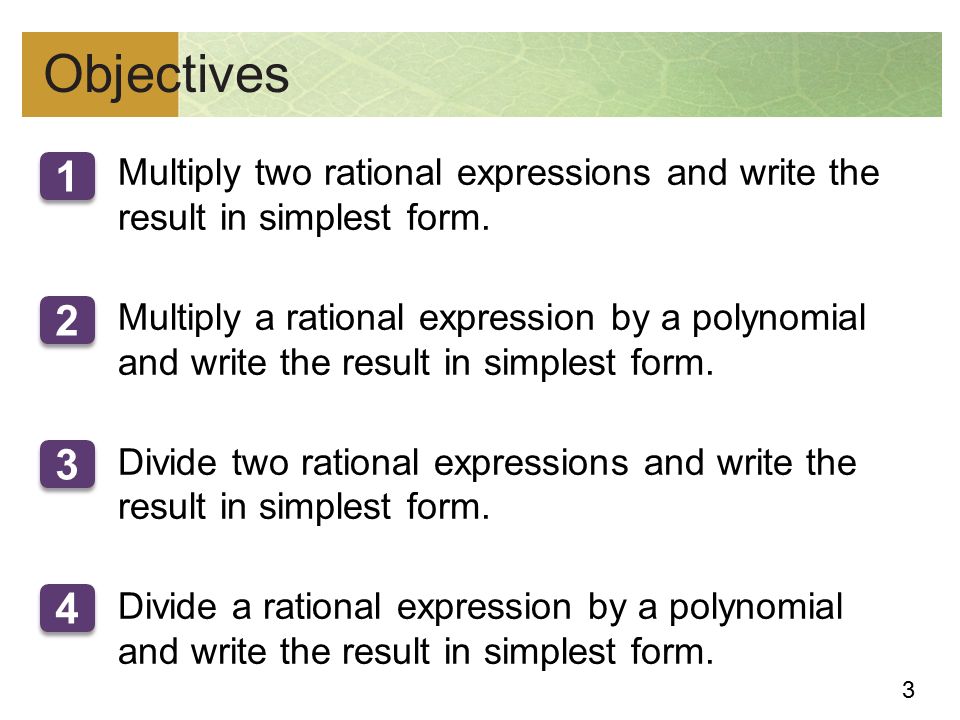 Objectives

1 Multiply two rational expressions and write the result in simplest form.

2 Multiply a rational expression by a polynomial and write the result in simplest form.

3 Divide two rational expressions and write the result in simplest form.

4 Divide a rational expression by a polynomial and write the result in simplest form.

3